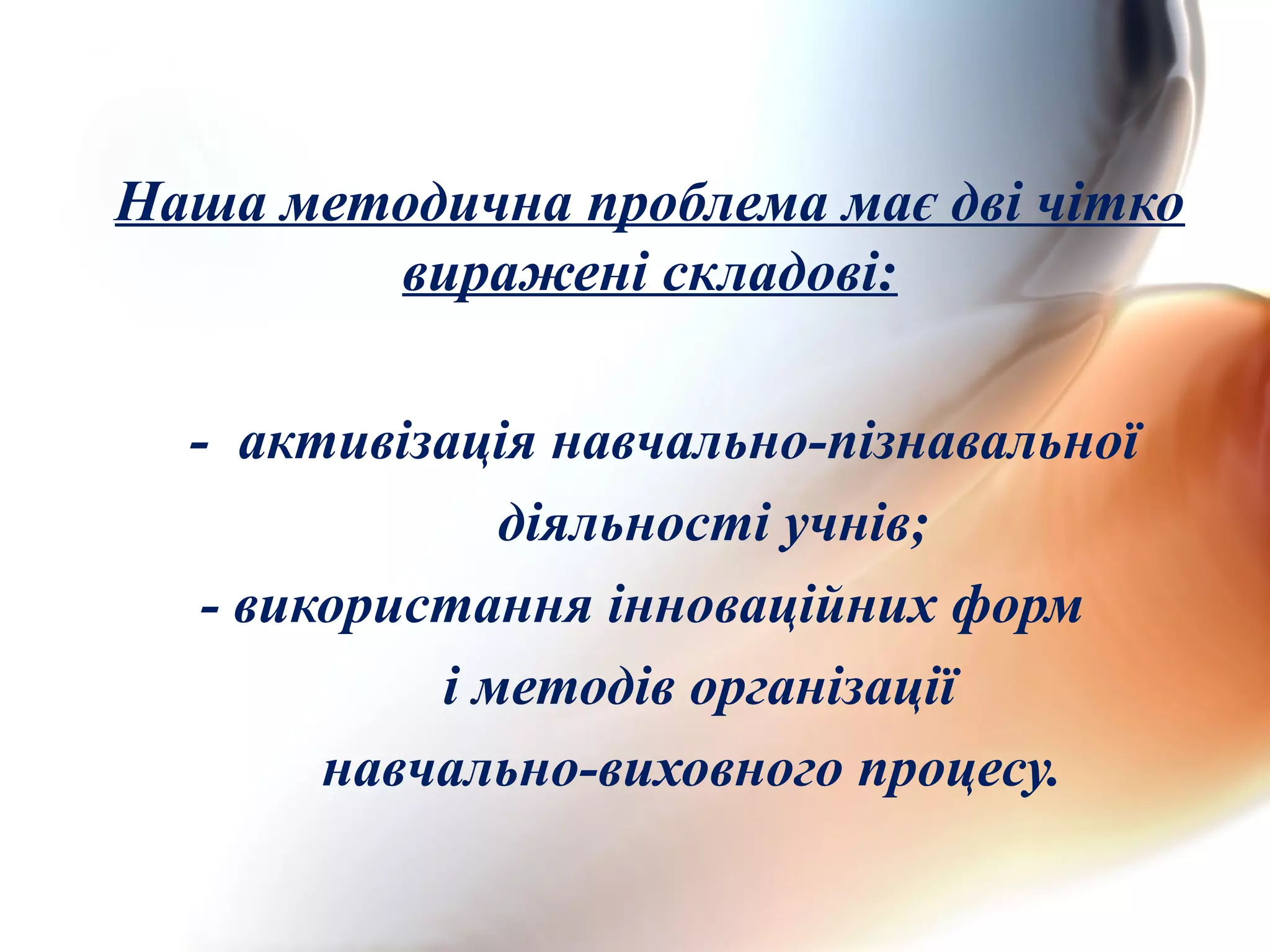 Наша методична проблема має дві чітко виражені складові:

- активізація навчально-пізнавальної діяльності учнів;
- використання інноваційних форм і методів організації навчально-виховного процесу.